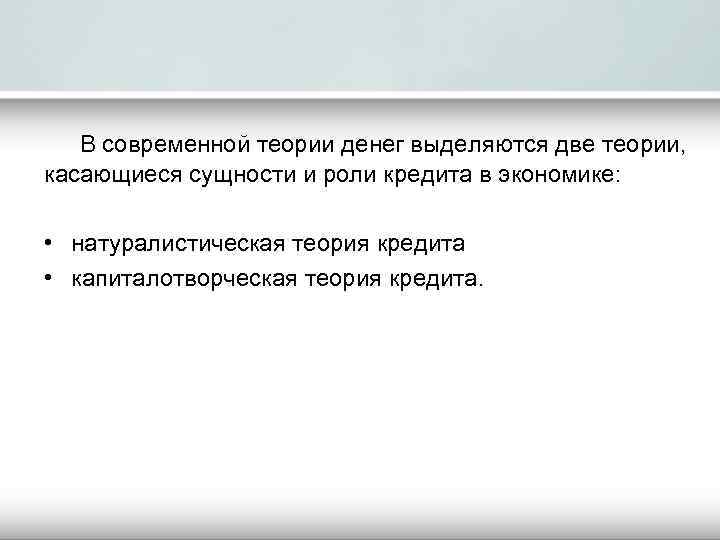 В современной теории денег выделяются две теории, касающиеся сущности и роли кредита в экономике:

• натуралистическая теория кредита
• капиталотворческая теория кредита.